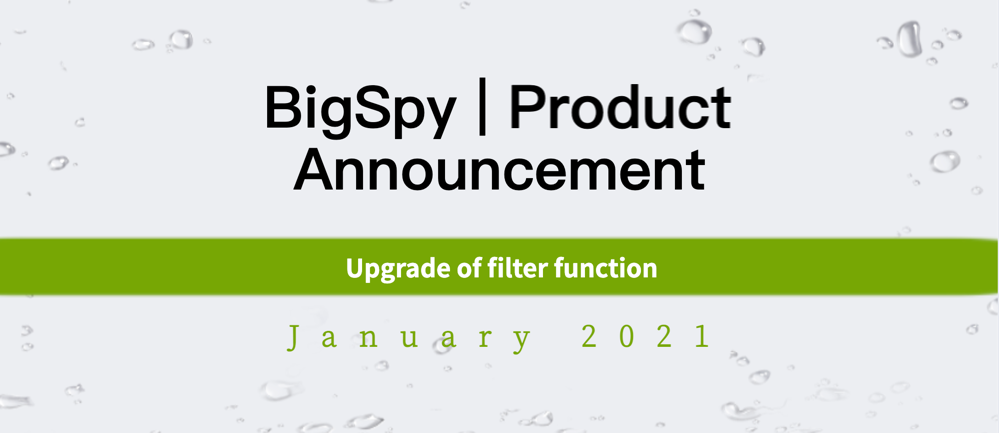 BigSpy | Product Announcement

Upgrade of filter function

January 2021